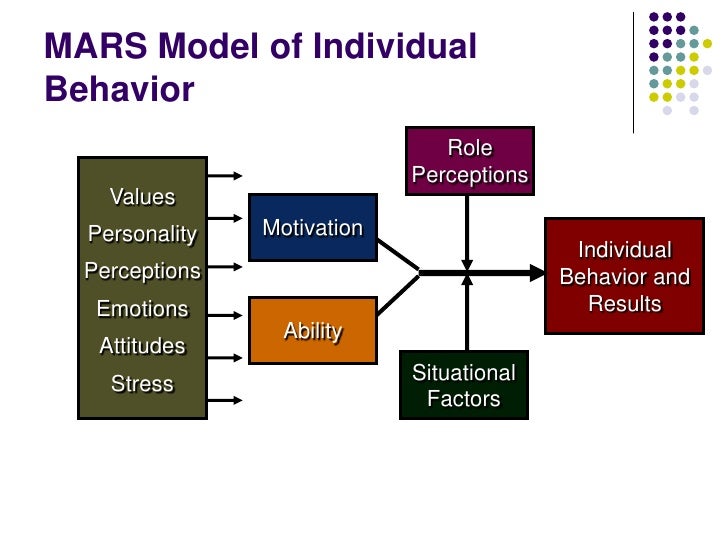 MARS Model of Individual Behavior

Values
Personality
Perceptions
Emotions
Attitudes
Stress

Motivation

Ability

Role Perceptions

Situational Factors

Individual Behavior and Results